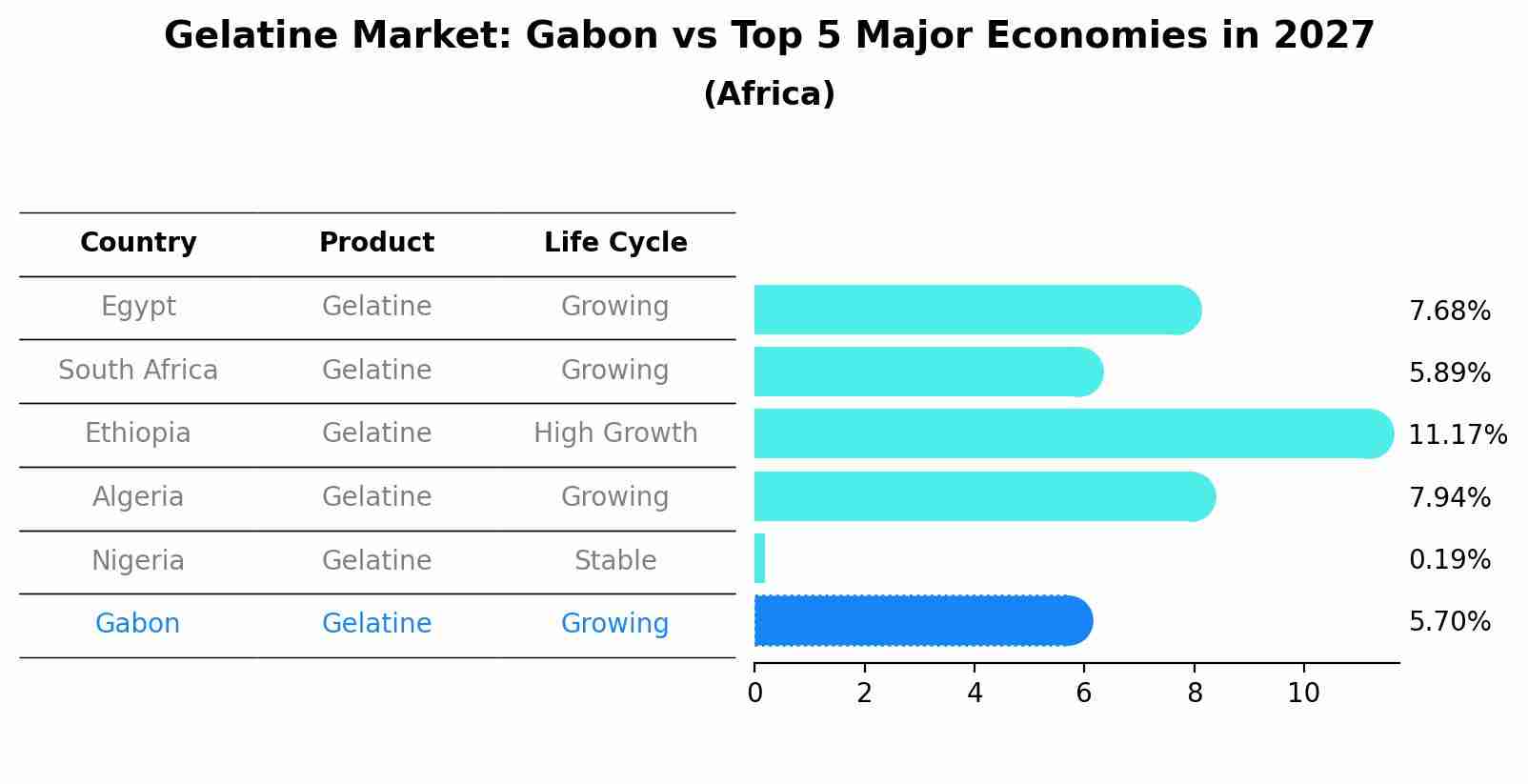 Gelatine Market: Gabon vs Top 5 Major Economies in 2027
(Africa)

| Country | Product | Life Cycle |
|---|---|---|
| Egypt | Gelatine | Growing |
| South Africa | Gelatine | Growing |
| Ethiopia | Gelatine | High Growth |
| Algeria | Gelatine | Growing |
| Nigeria | Gelatine | Stable |
| Gabon | Gelatine | Growing |

7.68%
5.89%
11.17%
7.94%
0.19%
5.70%

0 2 4 6 8 10